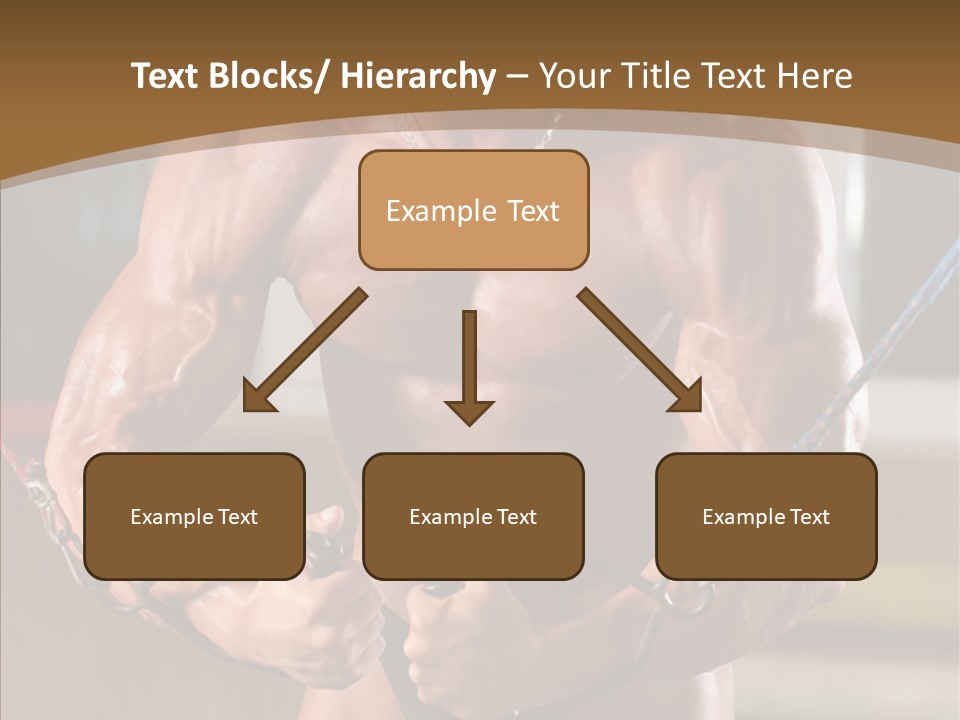 Text Blocks/ Hierarchy – Your Title Text Here

Example Text

Example Text

Example Text

Example Text